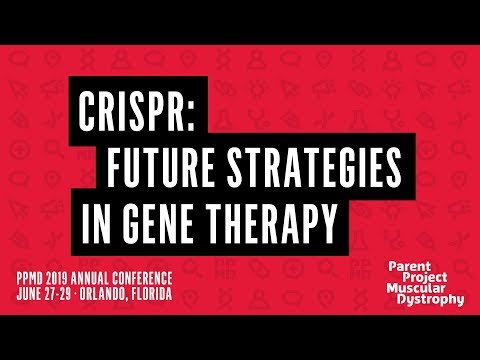 CRISPR:
FUTURE STRATEGIES
IN GENE THERAPY

PPMD 2019 ANNUAL CONFERENCE
JUNE 27-29 · ORLANDO, FLORIDA

Parent
Project
Muscular
Dystrophy